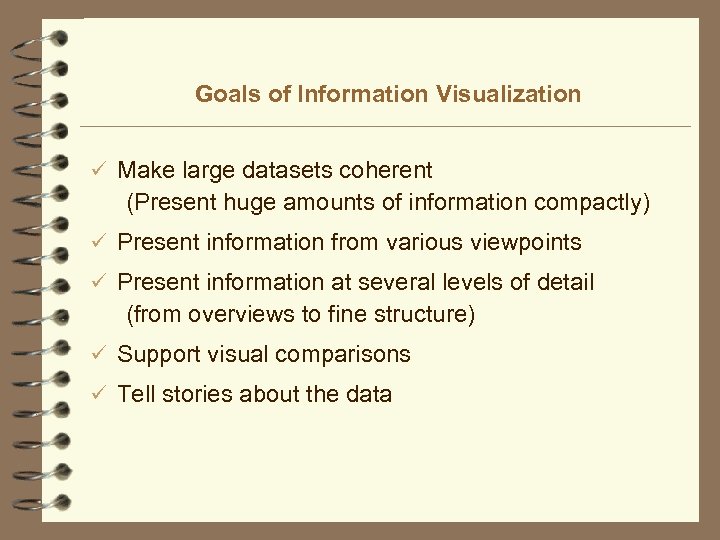 Goals of Information Visualization

✓ Make large datasets coherent
(Present huge amounts of information compactly)

✓ Present information from various viewpoints

✓ Present information at several levels of detail
(from overviews to fine structure)

✓ Support visual comparisons

✓ Tell stories about the data